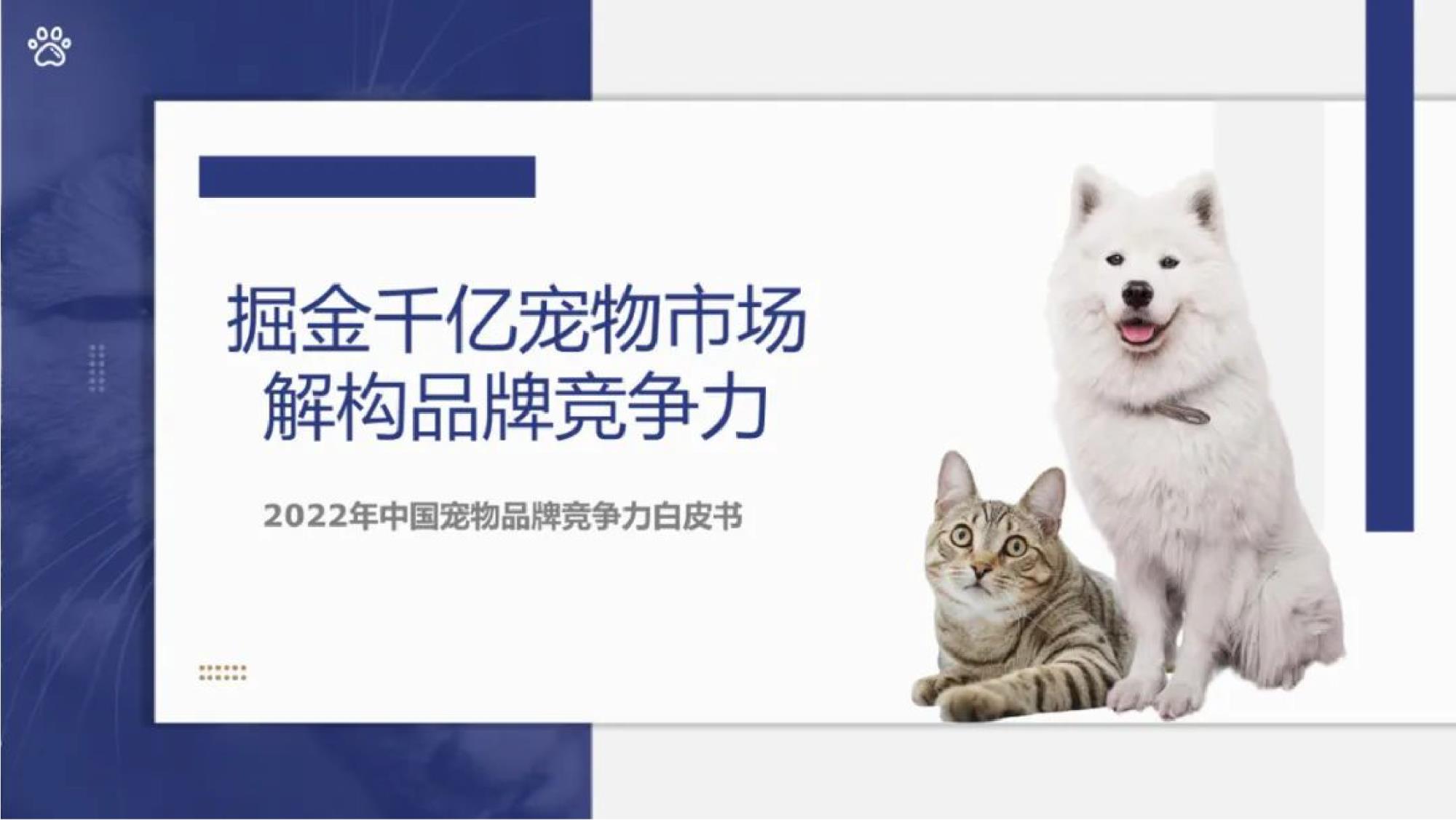 掘金千亿宠物市场
解构品牌竞争力

2022年中国宠物品牌竞争力白皮书